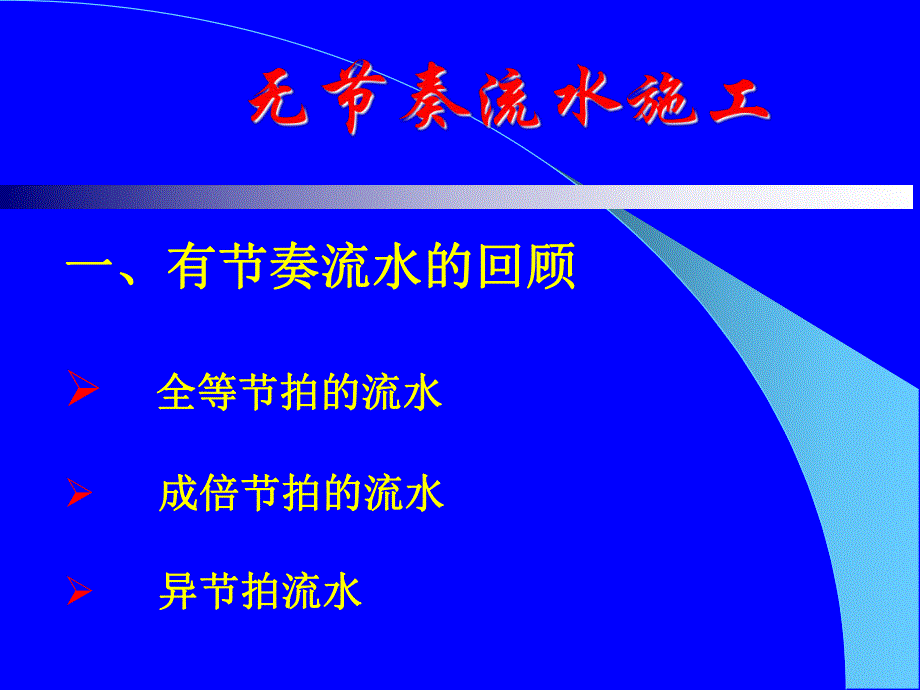 无节奏流水施工

一、有节奏流水的回顾

➢ 全等节拍的流水

➢ 成倍节拍的流水

➢ 异节拍流水